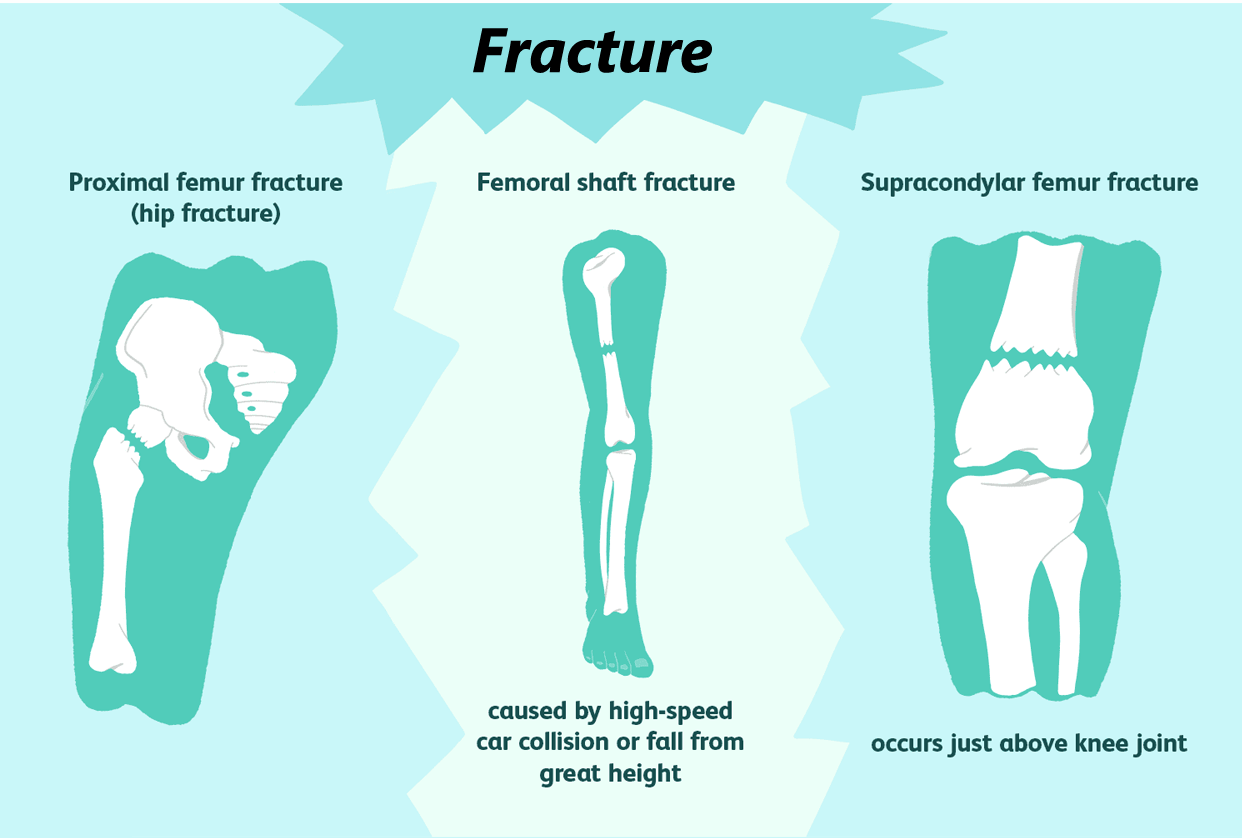 Fracture

Proximal femur fracture (hip fracture)

Femoral shaft fracture

caused by high-speed car collision or fall from great height

Supracondylar femur fracture

occurs just above knee joint